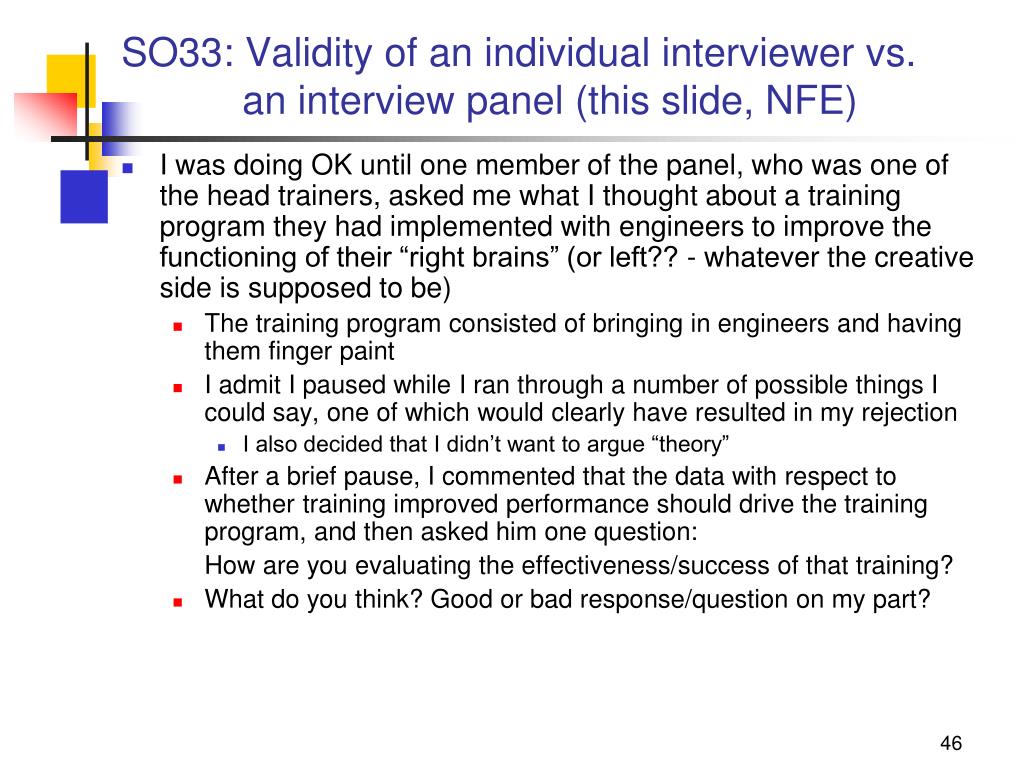 SO33: Validity of an individual interviewer vs. an interview panel (this slide, NFE)

I was doing OK until one member of the panel, who was one of the head trainers, asked me what I thought about a training program they had implemented with engineers to improve the functioning of their “right brains” (or left?? - whatever the creative side is supposed to be)

The training program consisted of bringing in engineers and having them finger paint

I admit I paused while I ran through a number of possible things I could say, one of which would clearly have resulted in my rejection

I also decided that I didn’t want to argue “theory”

After a brief pause, I commented that the data with respect to whether training improved performance should drive the training program, and then asked him one question:

How are you evaluating the effectiveness/success of that training?

What do you think? Good or bad response/question on my part?

46